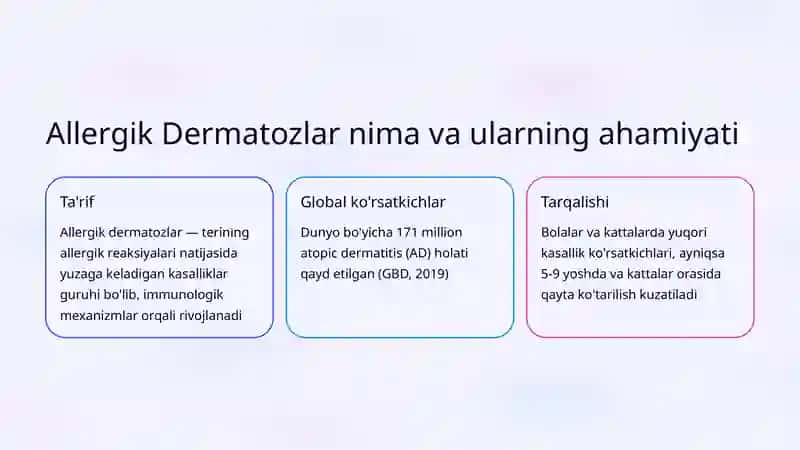 Allergik Dermatozlar nima va ularning ahamiyati

Ta'rif

Allergik dermatozlar — terining allergik reaksiyalari natijasida yuzaga keladigan kasalliklar guruhi bo'lib, immunologik mexanizmlar orqali rivojlanadi

Global ko'rsatkichlar

Dunyo bo'yicha 171 million atopic dermatitis (AD) holati qayd etilgan (GBD, 2019)

Tarqalishi

Bolalar va kattalarda yuqori kasallik ko'rsatkichlari, ayniqsa 5-9 yoshda va kattalar orasida qayta ko'tarilish kuzatiladi